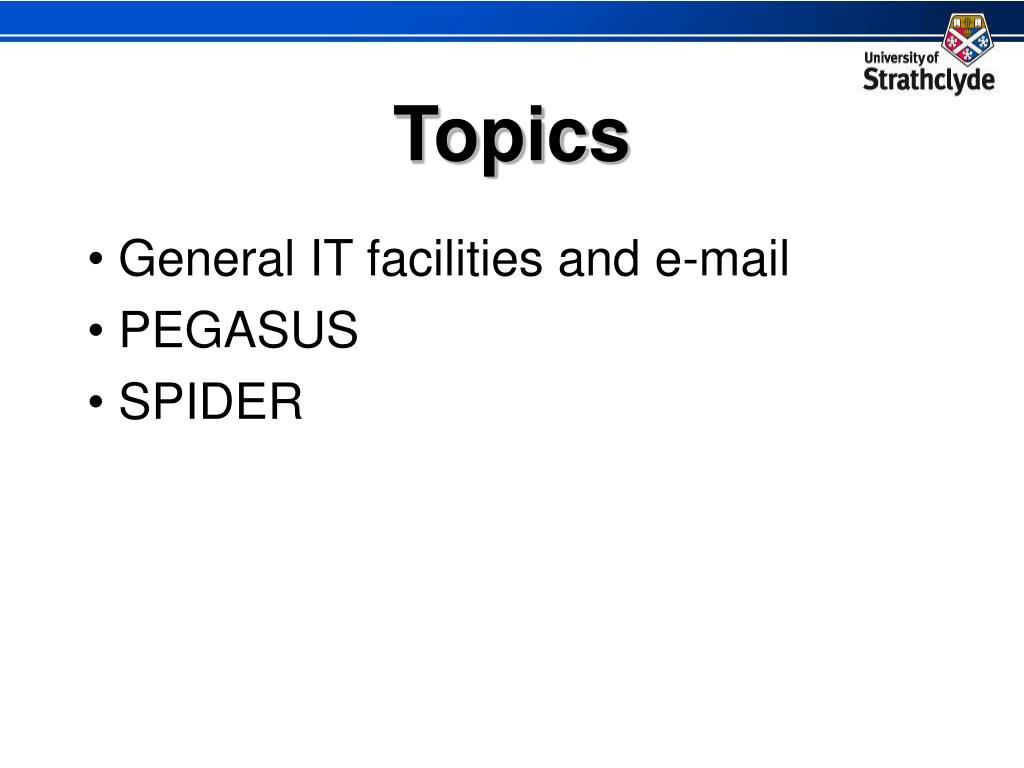 University of Strathclyde

Topics

• General IT facilities and e-mail
• PEGASUS
• SPIDER